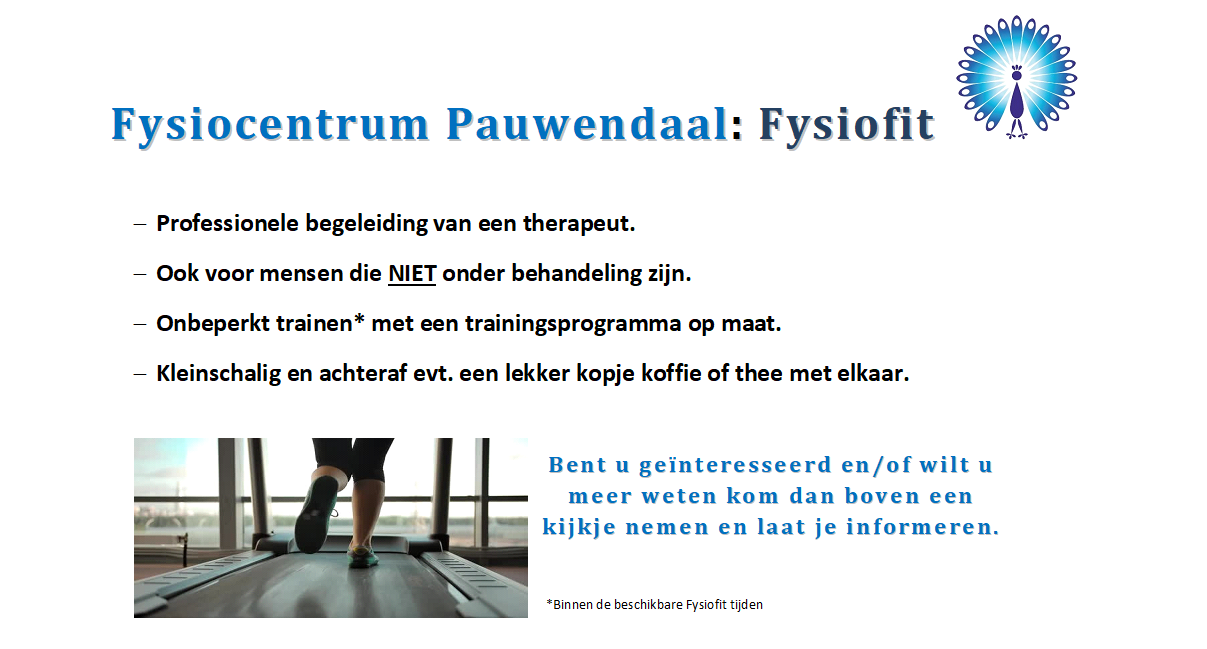 Fysiocentrum Pauwendaal: Fysiofit

– Professionele begeleiding van een therapeut.

– Ook voor mensen die NIET onder behandeling zijn.

– Onbeperkt trainen* met een trainingsprogramma op maat.

– Kleinschalig en achteraf evt. een lekker kopje koffie of thee met elkaar.

Bent u geïnteresseerd en/of wilt u meer weten kom dan boven een kijkje nemen en laat je informeren.

*Binnen de beschikbare Fysiofit tijden